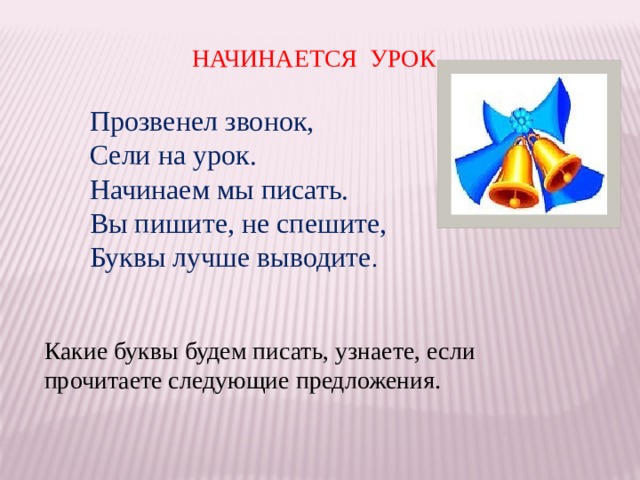 НАЧИНАЕТСЯ УРОК

Прозвенел звонок,
Сели на урок.
Начинаем мы писать.
Вы пишите, не спешите,
Буквы лучше выводите.

Какие буквы будем писать, узнаете, если прочитаете следующие предложения.